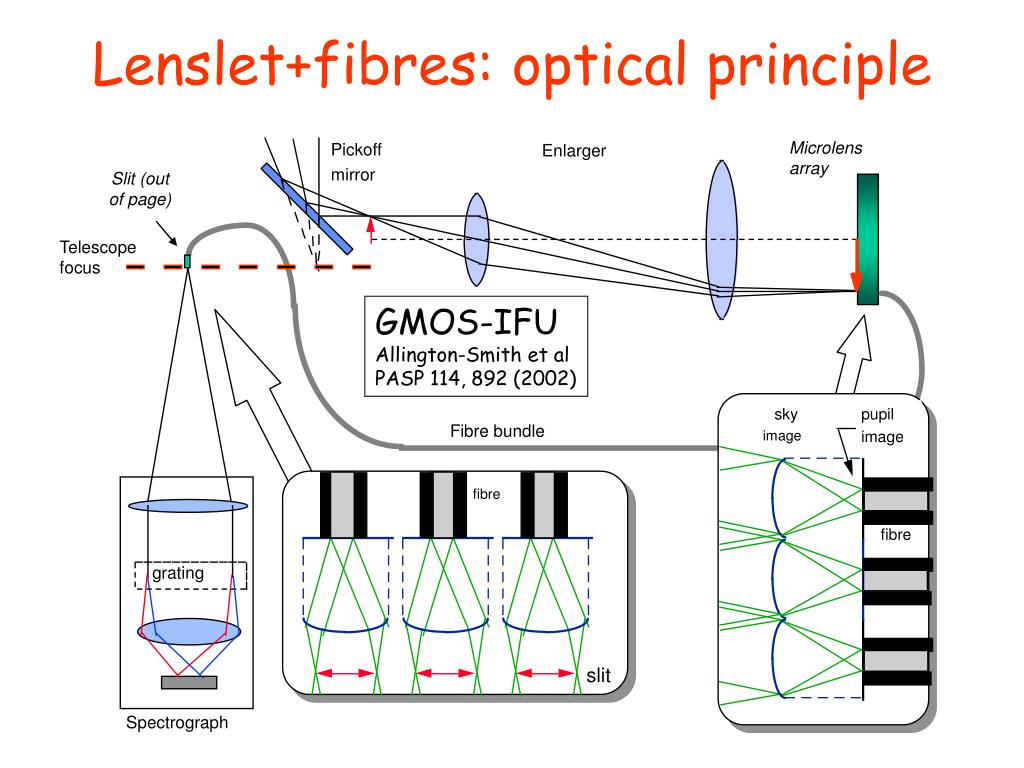 Lenslet+fibres: optical principle

Slit (out of page)

Telescope focus

Pickoff mirror

Enlarger

Microlens array

GMOS-IFU
Allington-Smith et al
PASP 114, 892 (2002)

Fibre bundle

sky image

pupil image

fibre

fibre

grating

slit

Spectrograph